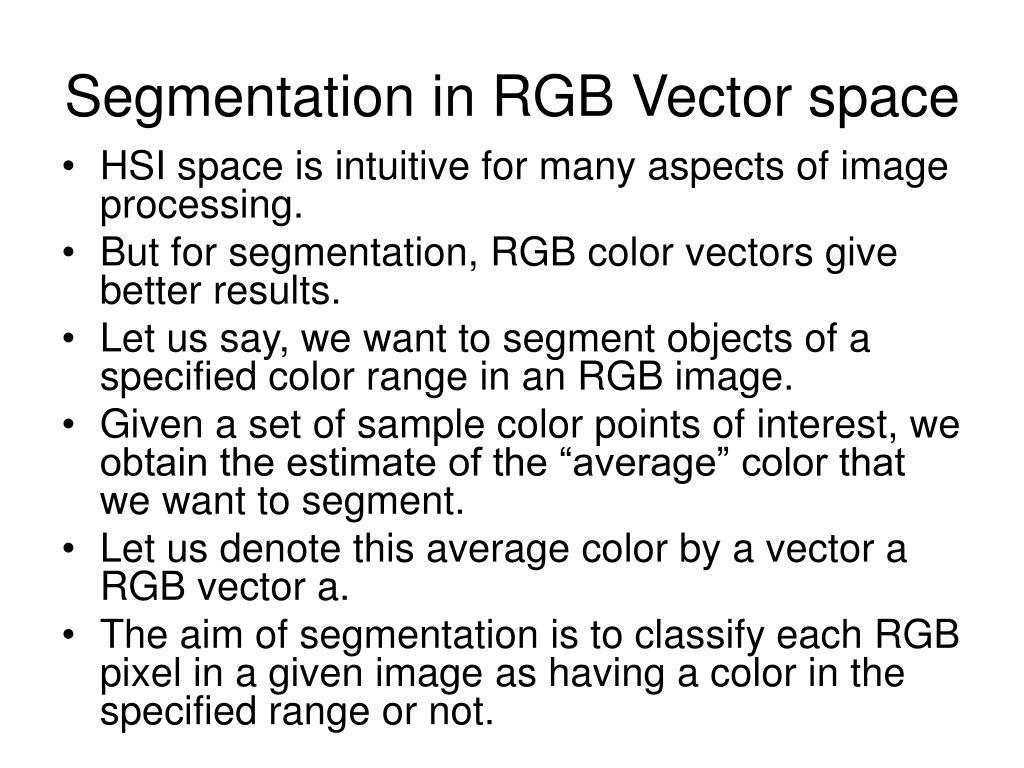 Segmentation in RGB Vector space

• HSI space is intuitive for many aspects of image processing.
• But for segmentation, RGB color vectors give better results.
• Let us say, we want to segment objects of a specified color range in an RGB image.
• Given a set of sample color points of interest, we obtain the estimate of the “average” color that we want to segment.
• Let us denote this average color by a vector a RGB vector a.
• The aim of segmentation is to classify each RGB pixel in a given image as having a color in the specified range or not.